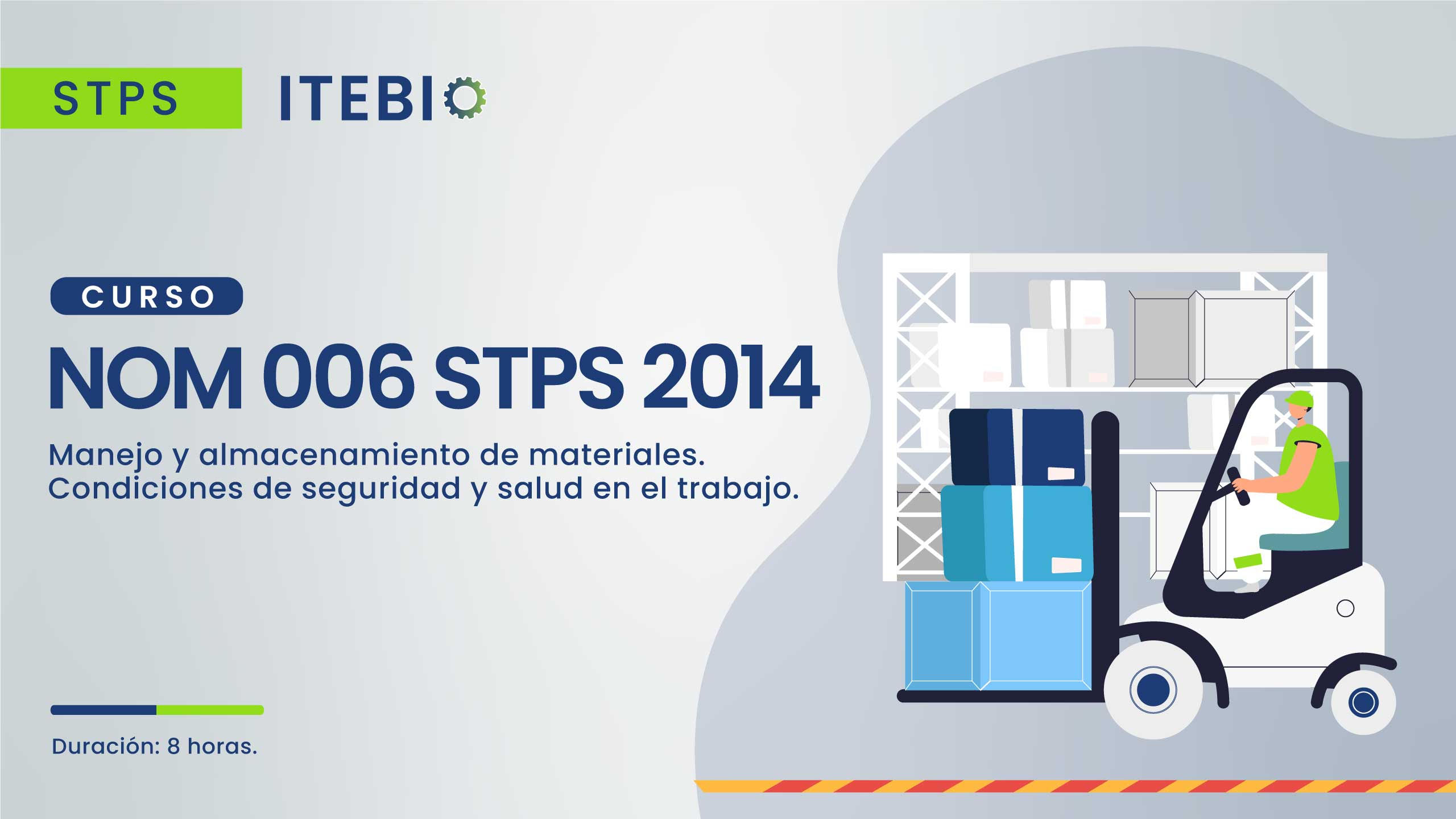 STPS ITEBIO

CURSO

NOM 006 STPS 2014

Manejo y almacenamiento de materiales. Condiciones de seguridad y salud en el trabajo.

Duración: 8 horas.